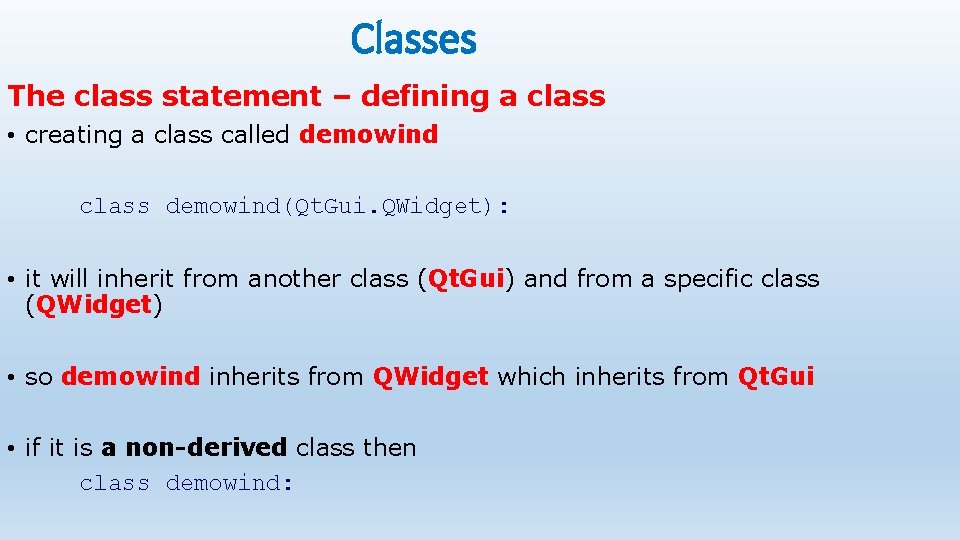 Classes

The class statement – defining a class

• creating a class called demowind

class demowind(Qt.Gui.QWidget):

• it will inherit from another class (Qt.Gui) and from a specific class (QWidget)

• so demowind inherits from QWidget which inherits from Qt.Gui

• if it is a non-derived class then
class demowind: